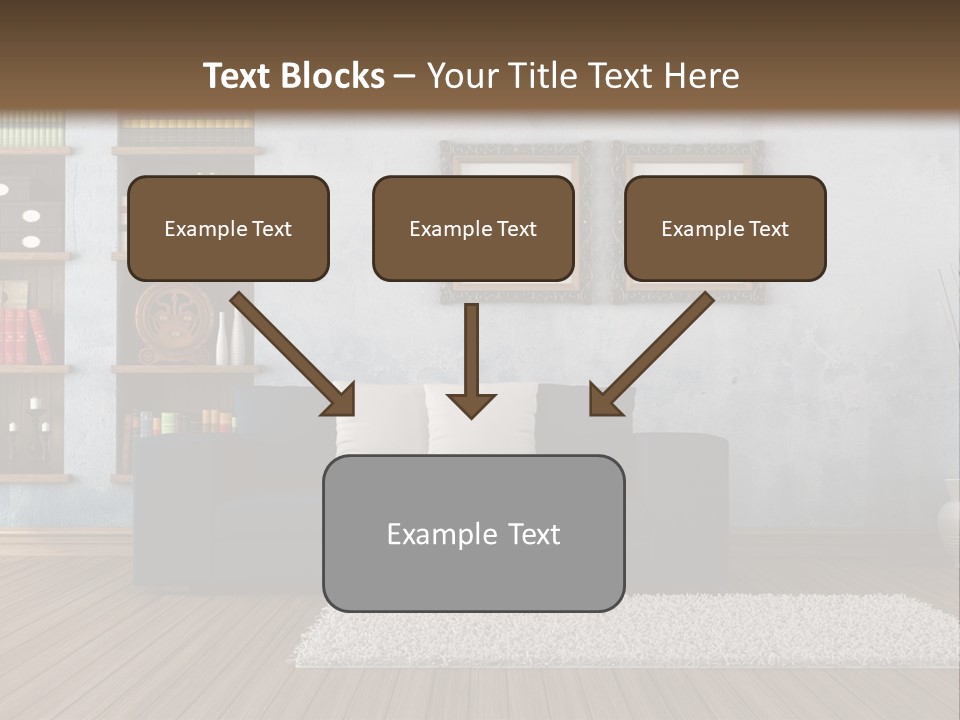 Text Blocks – Your Title Text Here

Example Text

Example Text

Example Text

Example Text